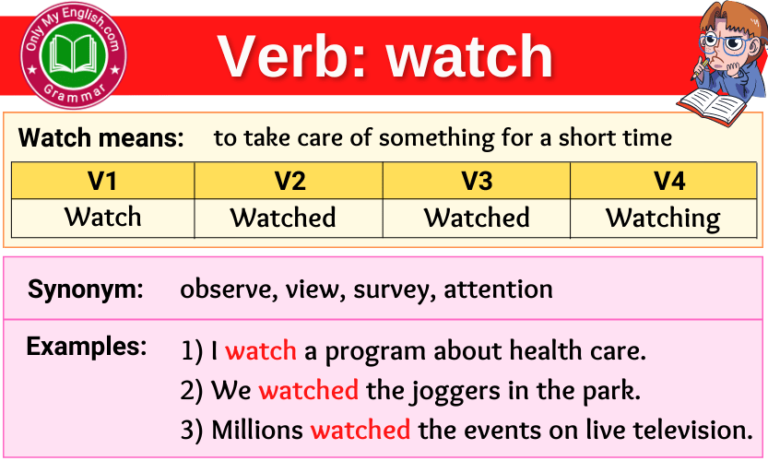 Only My English.com
Grammar

Verb: watch

Watch means: to take care of something for a short time

| V1 | V2 | V3 | V4 |
|---|---|---|---|
| Watch | Watched | Watched | Watching |

Synonym: observe, view, survey, attention

Examples: 1) I watch a program about health care.
2) We watched the joggers in the park.
3) Millions watched the events on live television.